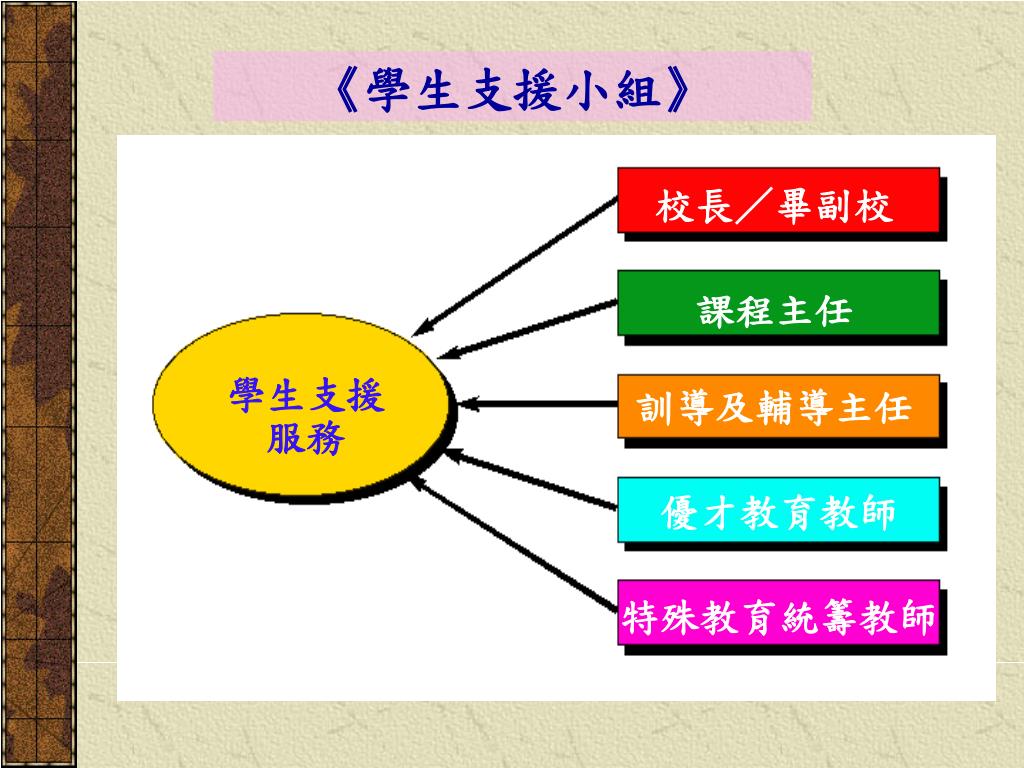 《學生支援小組》

學生支援服務

校長／畢副校

課程主任

訓導及輔導主任

優才教育教師

特殊教育統籌教師